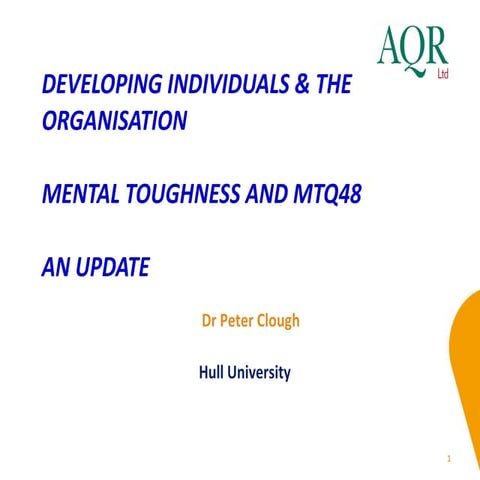 AQR
Ltd

DEVELOPING INDIVIDUALS & THE ORGANISATION

MENTAL TOUGHNESS AND MTQ48

AN UPDATE

Dr Peter Clough

Hull University

1